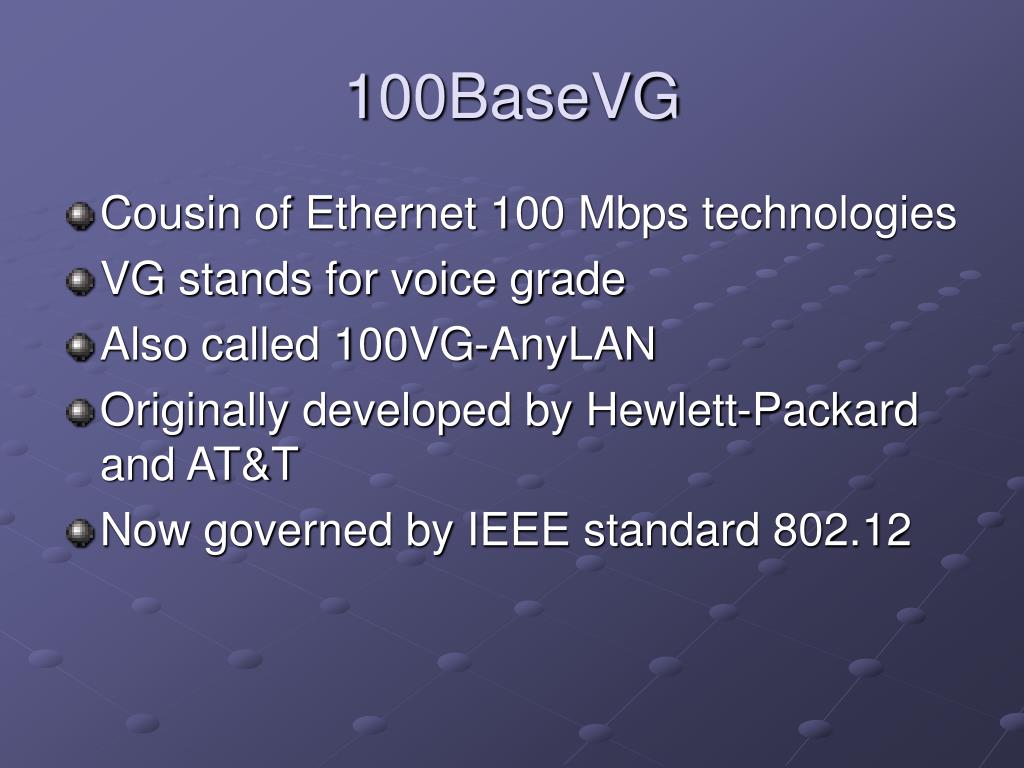 100BaseVG

Cousin of Ethernet 100 Mbps technologies

VG stands for voice grade

Also called 100VG-AnyLAN

Originally developed by Hewlett-Packard and AT&T

Now governed by IEEE standard 802.12